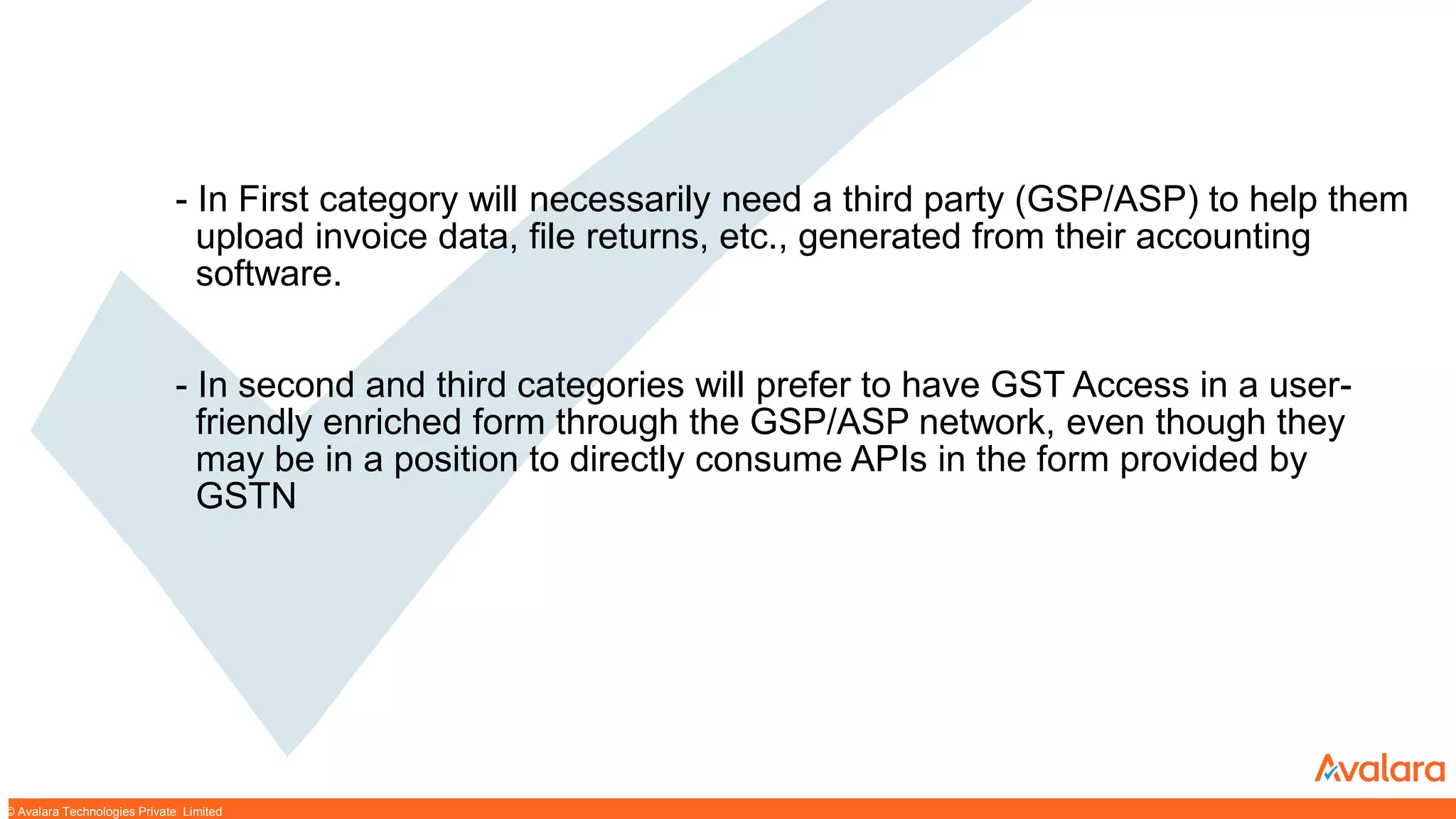 - In First category will necessarily need a third party (GSP/ASP) to help them upload invoice data, file returns, etc., generated from their accounting software.

- In second and third categories will prefer to have GST Access in a user-friendly enriched form through the GSP/ASP network, even though they may be in a position to directly consume APIs in the form provided by GSTN

Avalara

© Avalara Technologies Private Limited